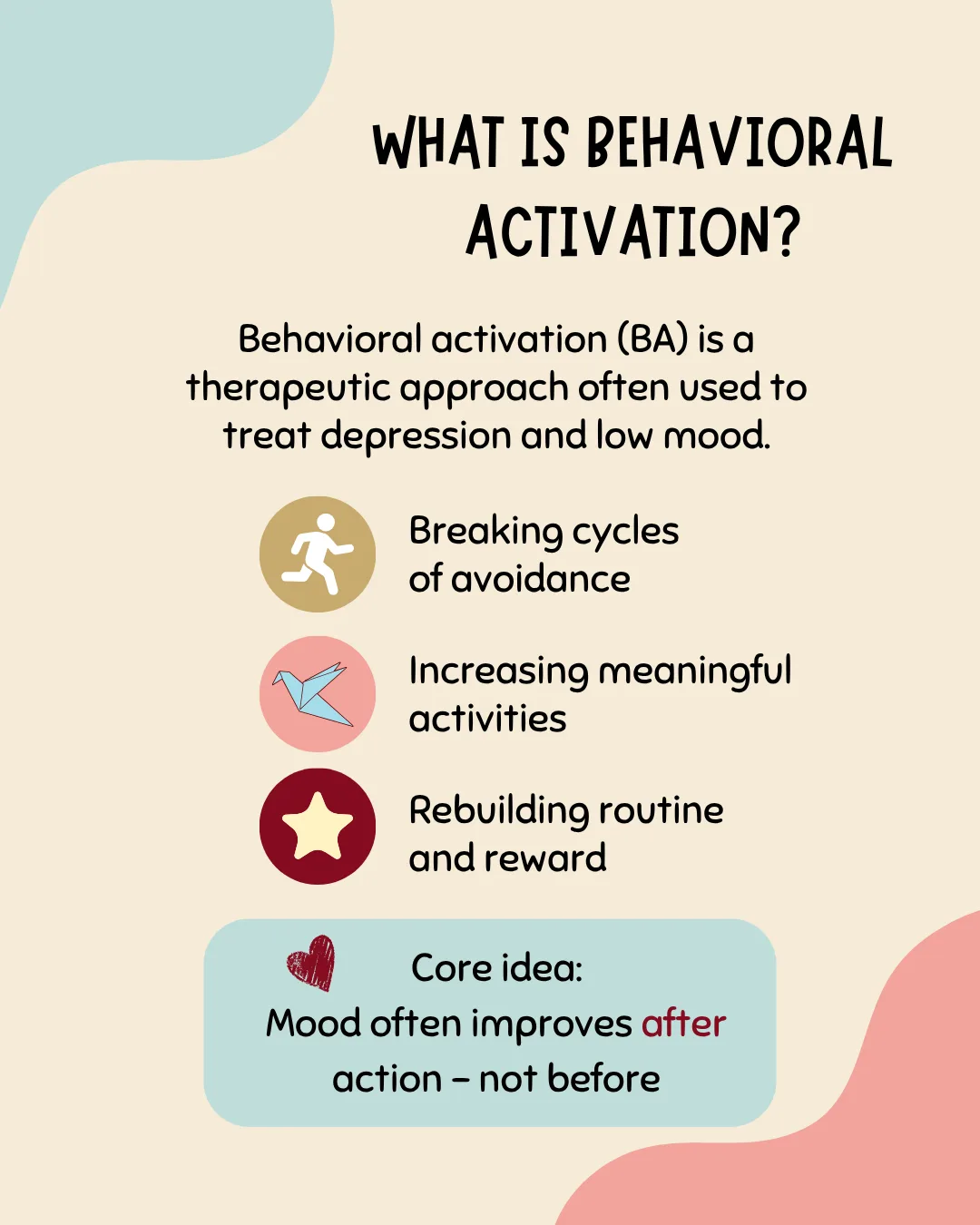 WHAT IS BEHAVIORAL ACTIVATION?

Behavioral activation (BA) is a therapeutic approach often used to treat depression and low mood.

Breaking cycles of avoidance

Increasing meaningful activities

Rebuilding routine and reward

Core idea:
Mood often improves after action – not before